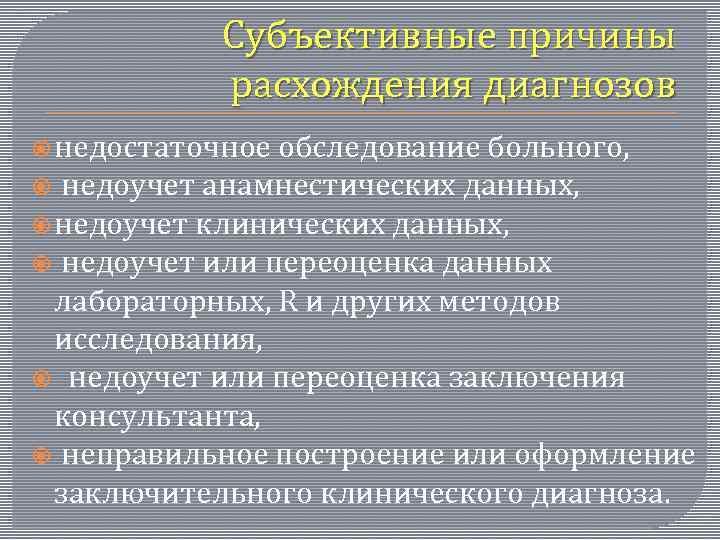 Субъективные причины расхождения диагнозов

недостаточное обследование больного,
недоучет анамнестических данных,
недоучет клинических данных,
недоучет или переоценка данных лабораторных, R и других методов исследования,
недоучет или переоценка заключения консультанта,
неправильное построение или оформление заключительного клинического диагноза.